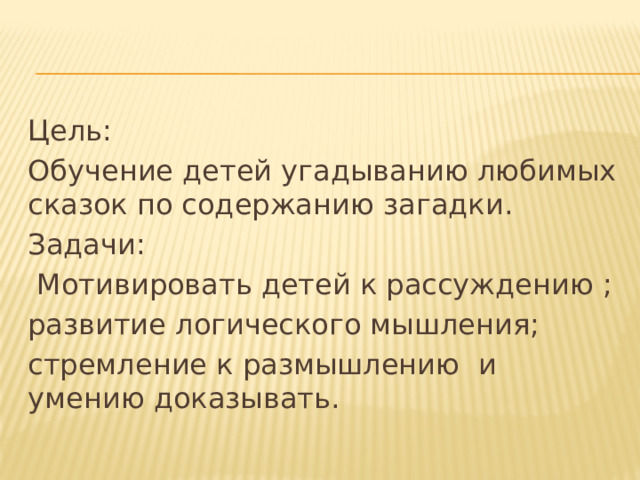 Цель:

Обучение детей угадыванию любимых сказок по содержанию загадки.

Задачи:

Мотивировать детей к рассуждению ;

развитие логического мышления;

стремление к размышлению и умению доказывать.